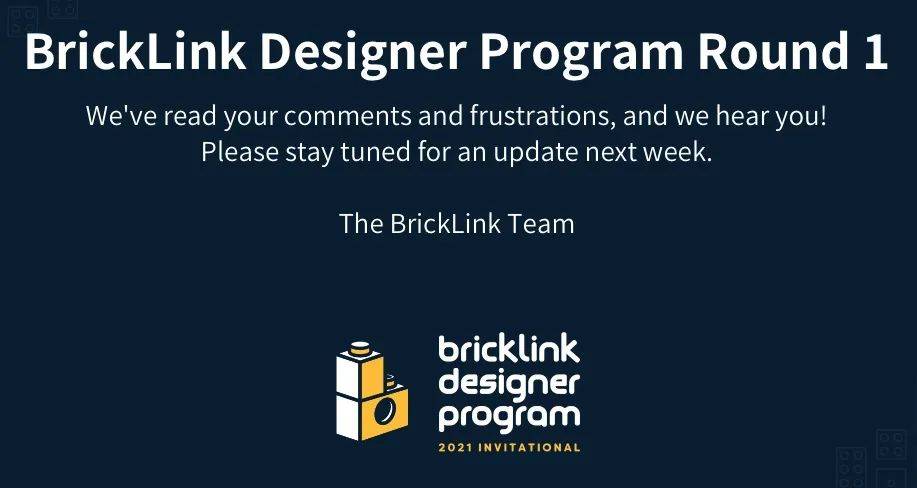 BrickLink Designer Program Round 1

We've read your comments and frustrations, and we hear you! Please stay tuned for an update next week.

The BrickLink Team

bricklink designer program
2021 INVITATIONAL